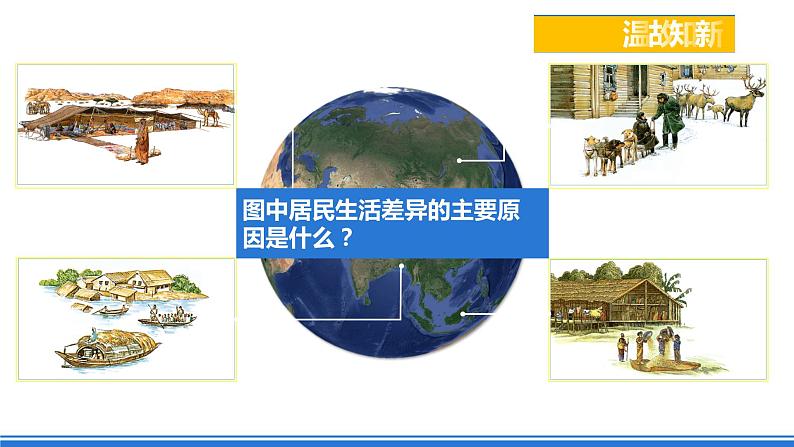 温故知新

图中居民生活差异的主要原因是什么？